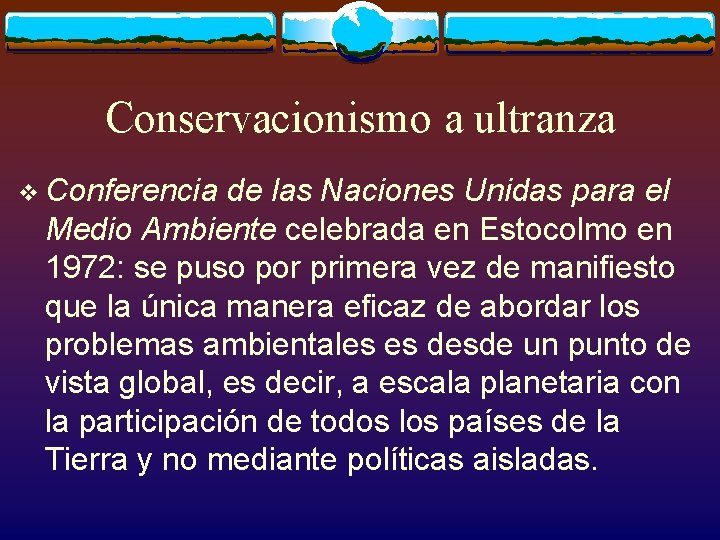 Conservacionismo a ultranza

❖ Conferencia de las Naciones Unidas para el Medio Ambiente celebrada en Estocolmo en 1972: se puso por primera vez de manifiesto que la única manera eficaz de abordar los problemas ambientales es desde un punto de vista global, es decir, a escala planetaria con la participación de todos los países de la Tierra y no mediante políticas aisladas.